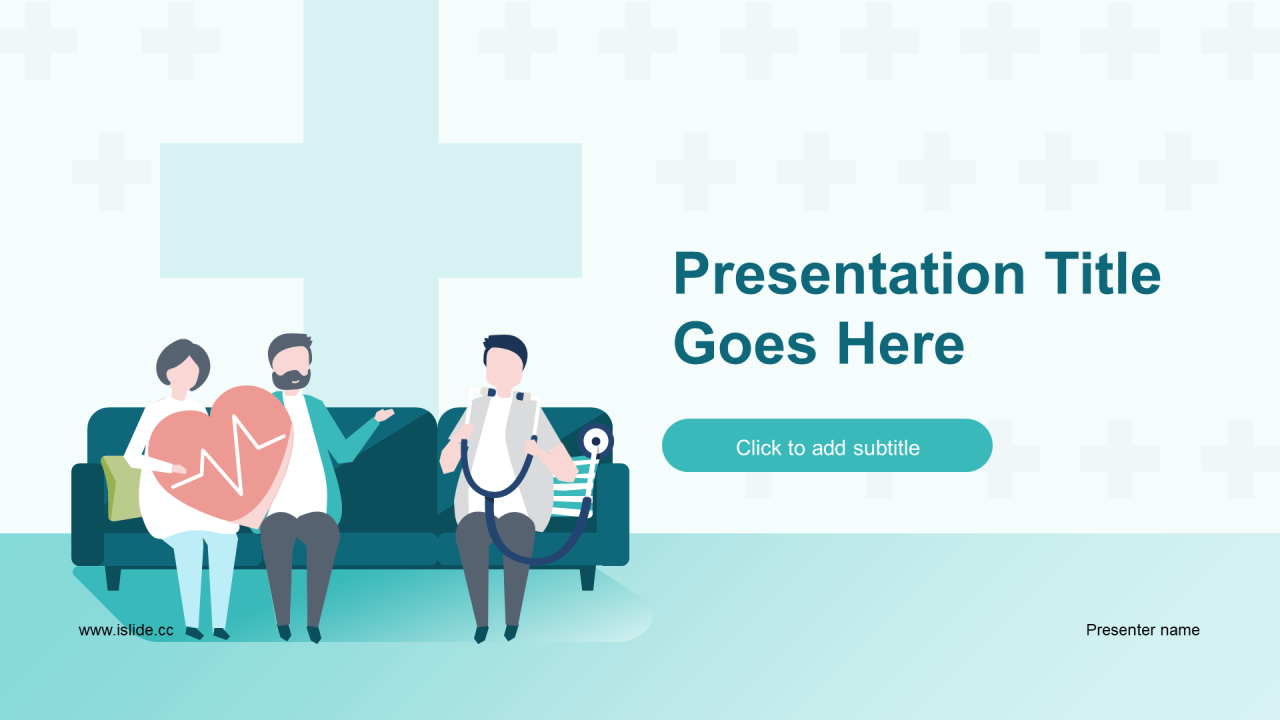 Presentation Title Goes Here

Click to add subtitle

www.islide.cc

Presenter name